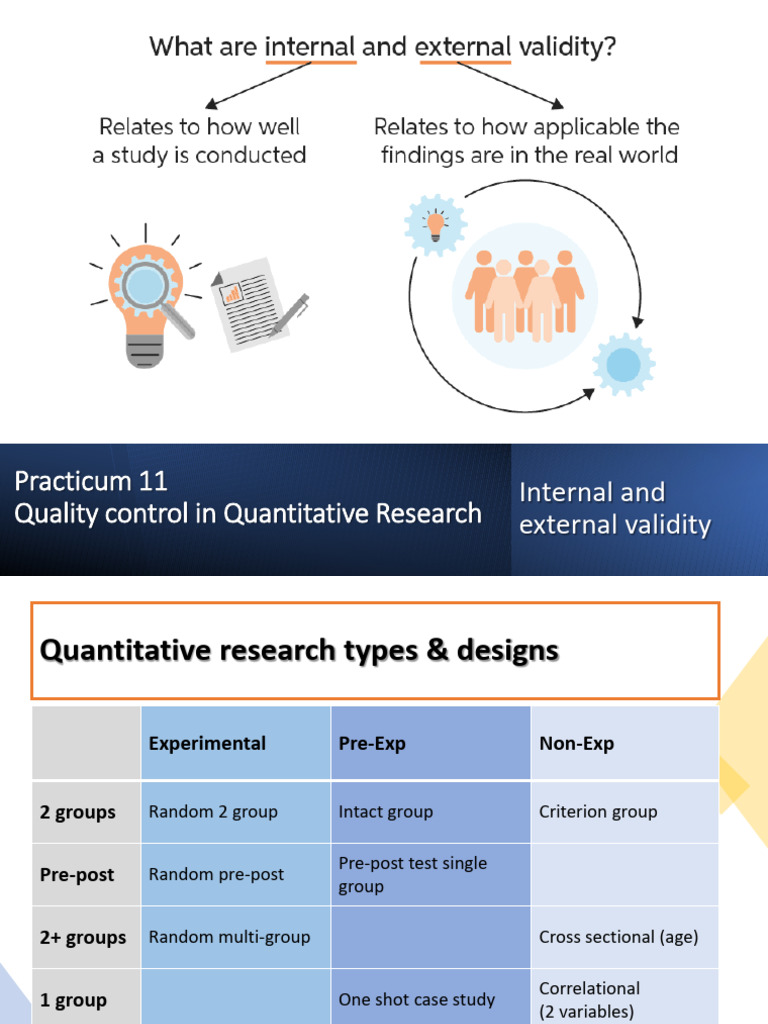 What are internal and external validity?

Relates to how well a study is conducted

Relates to how applicable the findings are in the real world

Practicum 11
Quality control in Quantitative Research

Internal and external validity

Quantitative research types & designs

| | Experimental | Pre-Exp | Non-Exp |
|---|---|---|---|
| 2 groups | Random 2 group | Intact group | Criterion group |
| Pre-post | Random pre-post | Pre-post test single group | |
| 2+ groups | Random multi-group | | Cross sectional (age) |
| 1 group | | One shot case study | Correlational (2 variables) |